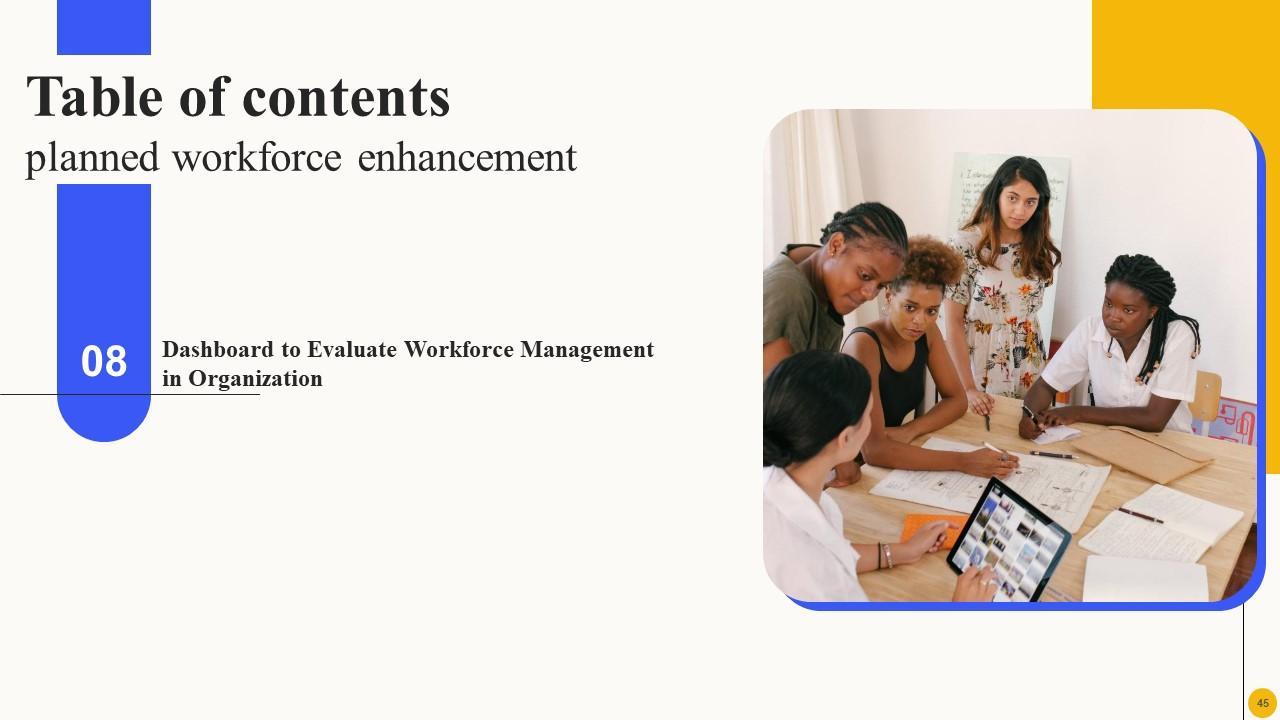 Table of contents
planned workforce enhancement

08

Dashboard to Evaluate Workforce Management in Organization

45